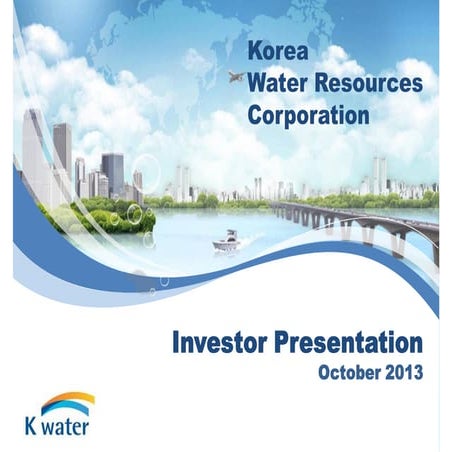 Korea
Water Resources
Corporation

Investor Presentation
October 2013

K water